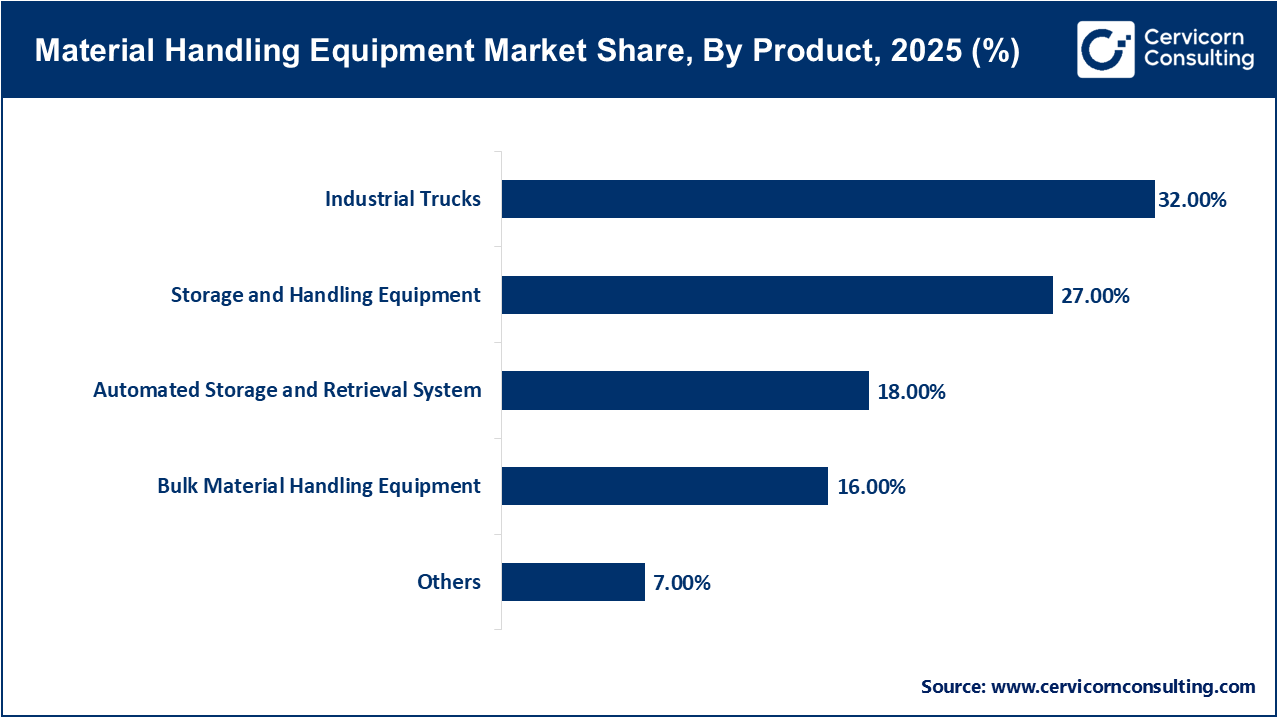 Material Handling Equipment Market Share, By Product, 2025 (%)

Cervicorn Consulting

Industrial Trucks 32.00%

Storage and Handling Equipment 27.00%

Automated Storage and Retrieval System 18.00%

Bulk Material Handling Equipment 16.00%

Others 7.00%

Source: www.cervicornconsulting.com